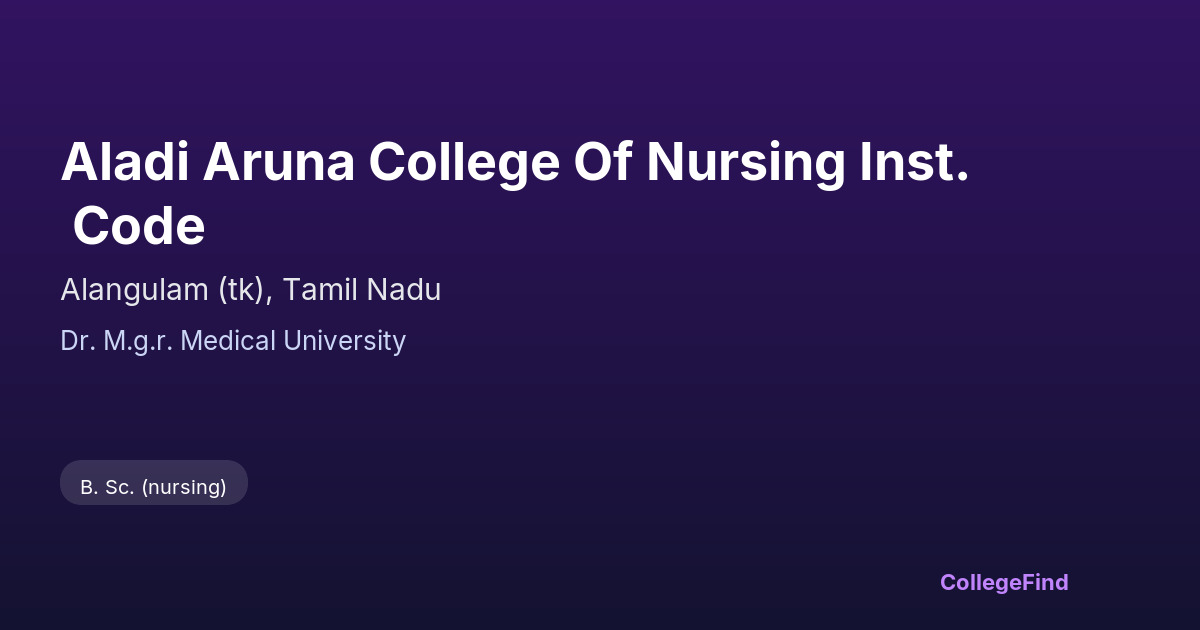 Aladi Aruna College Of Nursing Inst. Code

Alangulam (tk), Tamil Nadu

Dr. M.g.r. Medical University

B. Sc. (nursing)

CollegeFind